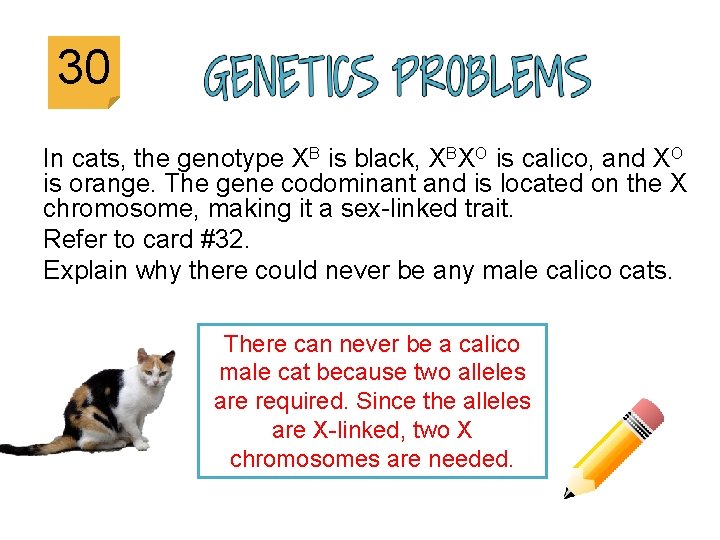 30

GENETICS PROBLEMS

In cats, the genotype $X^B$ is black, $X^BX^O$ is calico, and $X^O$ is orange. The gene codominant and is located on the X chromosome, making it a sex-linked trait.

Refer to card #32.

Explain why there could never be any male calico cats.

There can never be a calico male cat because two alleles are required. Since the alleles are X-linked, two X chromosomes are needed.